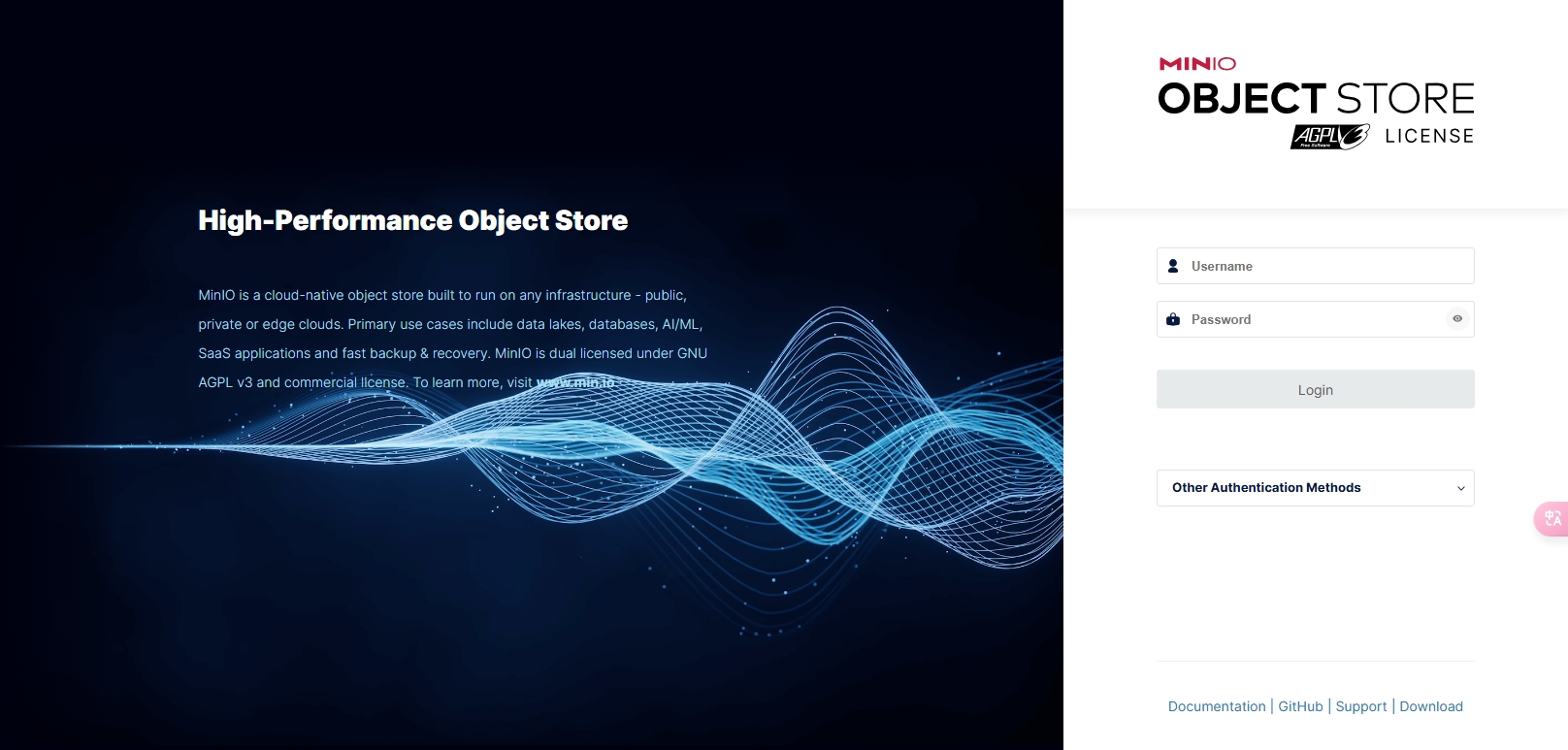 High-Performance Object Store

MinIO is a cloud-native object store built to run on any infrastructure - public, private or edge clouds. Primary use cases include data lakes, databases, AI/ML, SaaS applications and fast backup & recovery. MinIO is dual licensed under GNU AGPL v3 and commercial license. To learn more, visit www.min.io

MINIO
OBJECT STORE
AGPLv3 LICENSE

Username

Password

Login

Other Authentication Methods

Documentation | GitHub | Support | Download